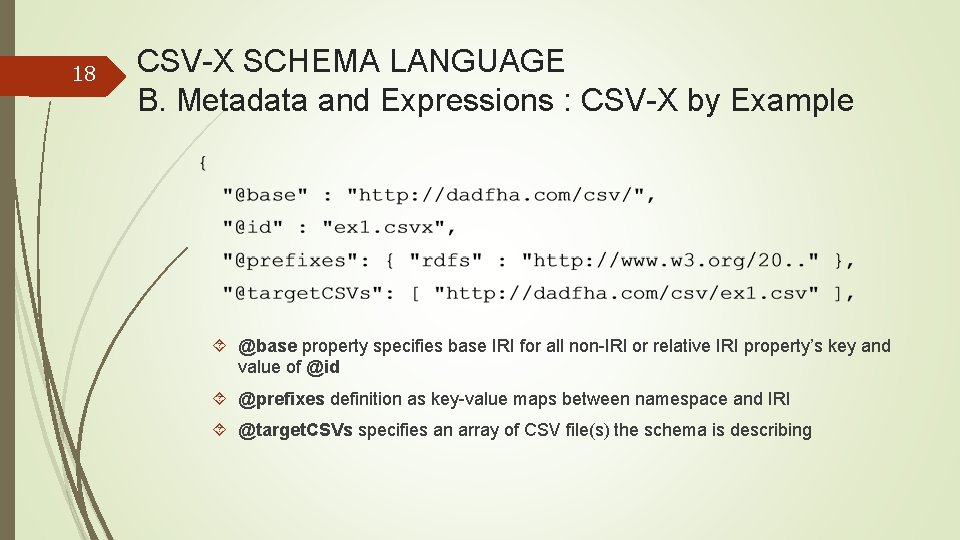 18

CSV-X SCHEMA LANGUAGE
B. Metadata and Expressions : CSV-X by Example

{
"@base" : "http://dadfha.com/csv/",
"@id" : "ex1.csvx",
"@prefixes": { "rdfs" : "http://www.w3.org/20.." },
"@targetCSVs": [ "http://dadfha.com/csv/ex1.csv" ],

@base property specifies base IRI for all non-IRI or relative IRI property's key and value of @id

@prefixes definition as key-value maps between namespace and IRI

@targetCSVs specifies an array of CSV file(s) the schema is describing